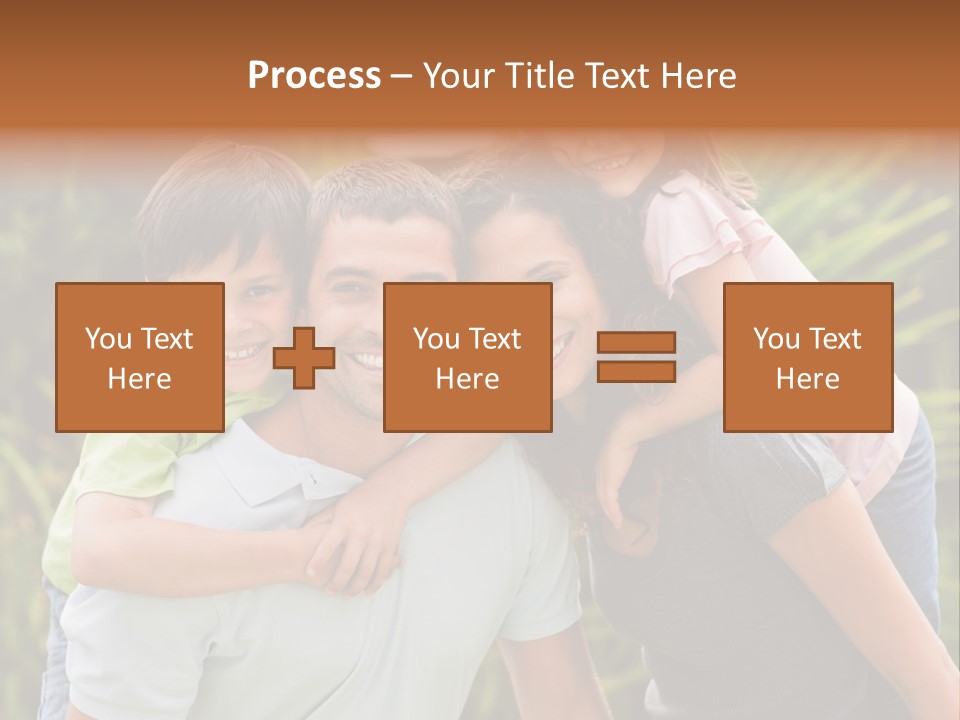 Process – Your Title Text Here

You Text Here

You Text Here

You Text Here